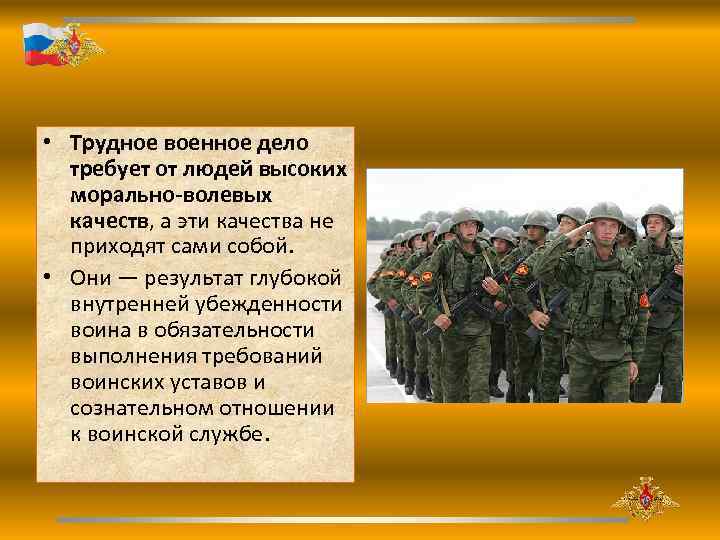 • Трудное военное дело требует от людей высоких морально-волевых качеств, а эти качества не приходят сами собой.

• Они — результат глубокой внутренней убежденности воина в обязательности выполнения требований воинских уставов и сознательном отношении к воинской службе.